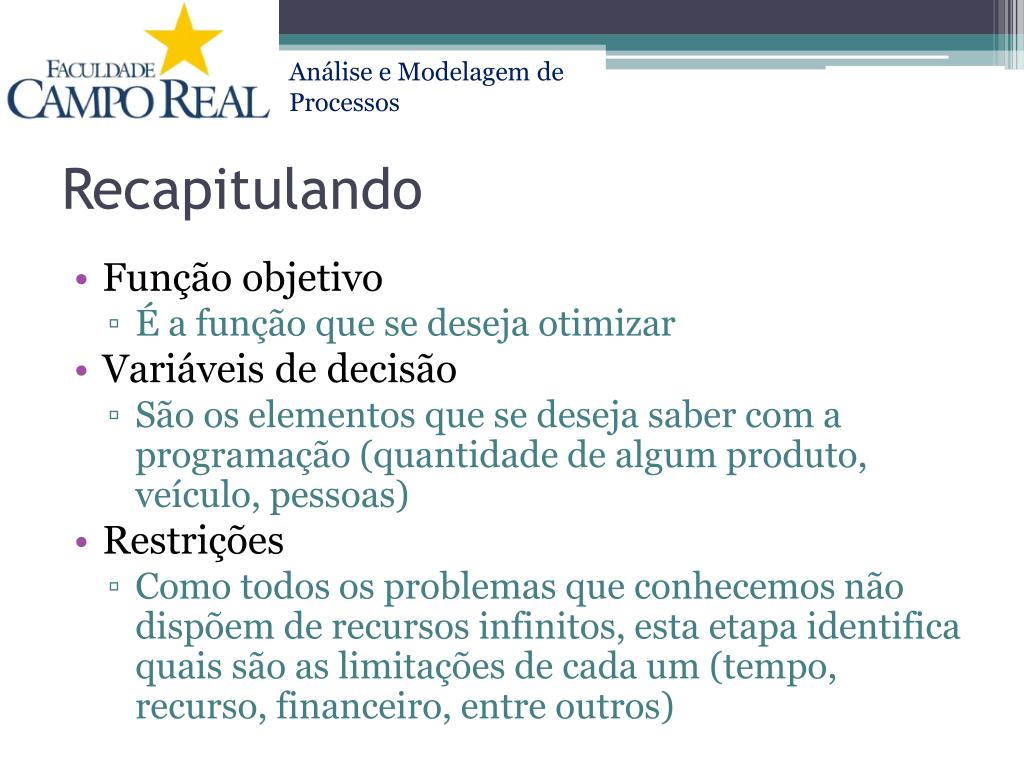 FACULDADE
CAMPO REAL

Análise e Modelagem de Processos

Recapitulando

• Função objetivo
▫ É a função que se deseja otimizar
• Variáveis de decisão
▫ São os elementos que se deseja saber com a programação (quantidade de algum produto, veículo, pessoas)
• Restrições
▫ Como todos os problemas que conhecemos não dispõem de recursos infinitos, esta etapa identifica quais são as limitações de cada um (tempo, recurso, financeiro, entre outros)